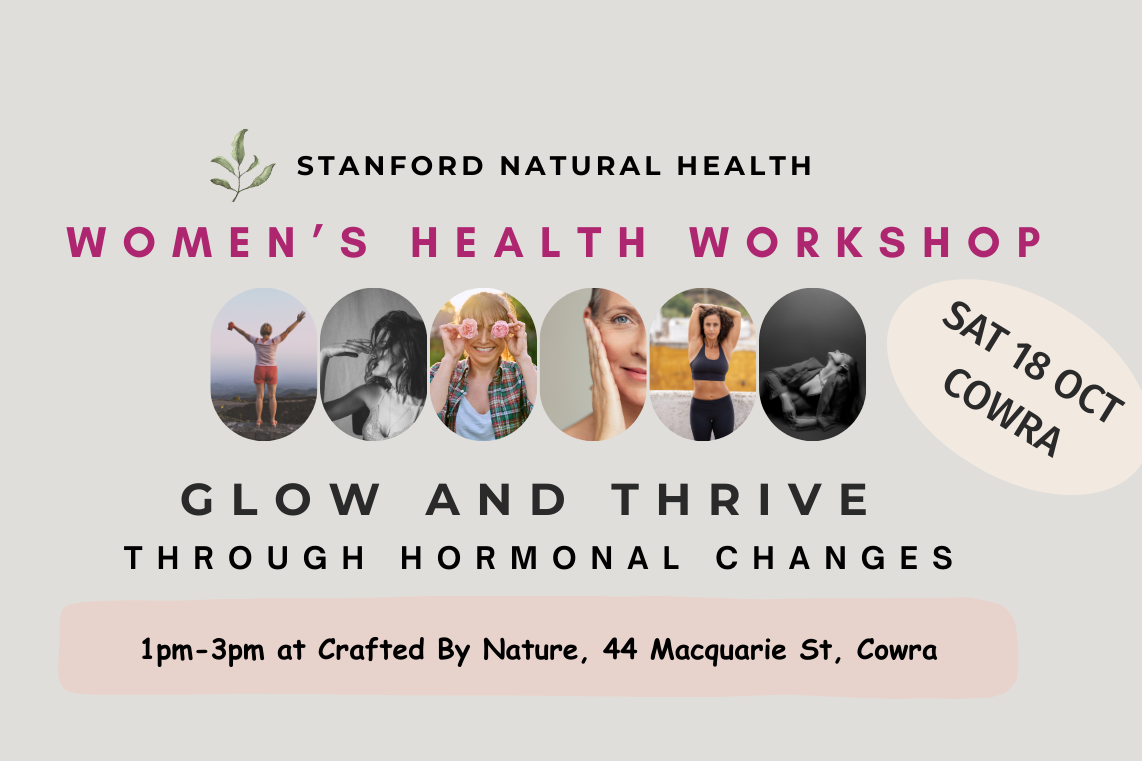 STANFORD NATURAL HEALTH

WOMEN'S HEALTH WORKSHOP

SAT 18 OCT COWRA

GLOW AND THRIVE

THROUGH HORMONAL CHANGES

1pm-3pm at Crafted By Nature, 44 Macquarie St, Cowra